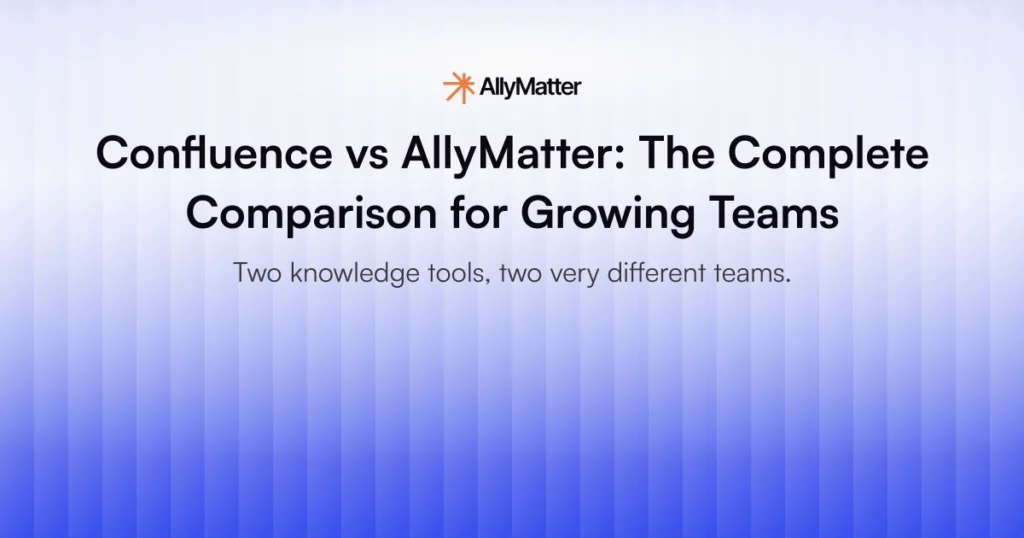 AllyMatter

Confluence vs AllyMatter: The Complete Comparison for Growing Teams

Two knowledge tools, two very different teams.